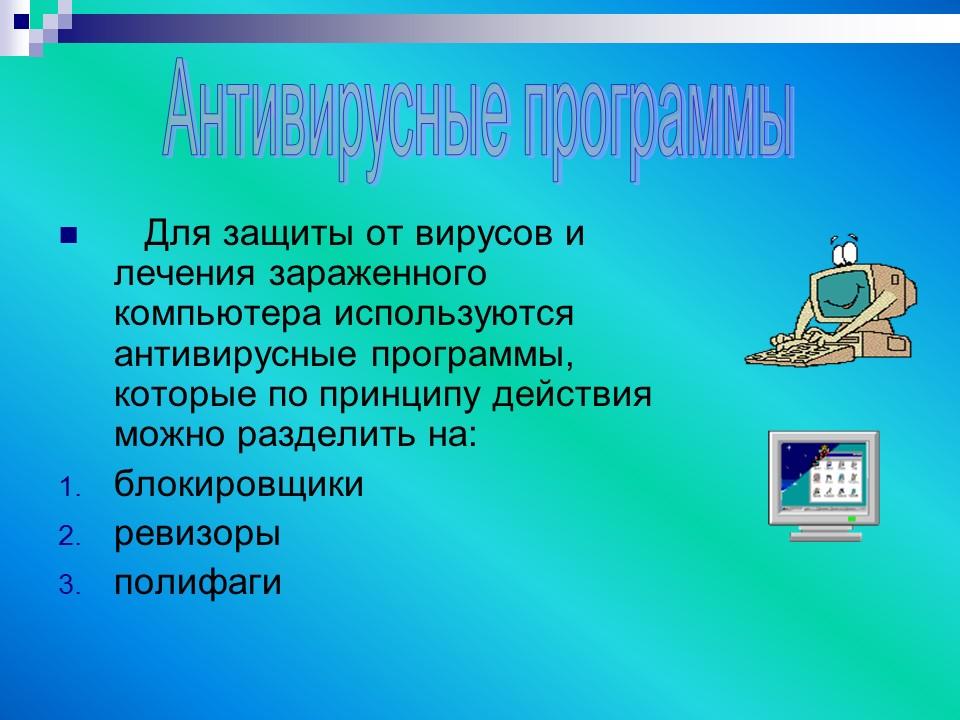 Антивирусные программы

Для защиты от вирусов и лечения зараженного компьютера используются антивирусные программы, которые по принципу действия можно разделить на:

1. блокировщики
2. ревизоры
3. полифаги